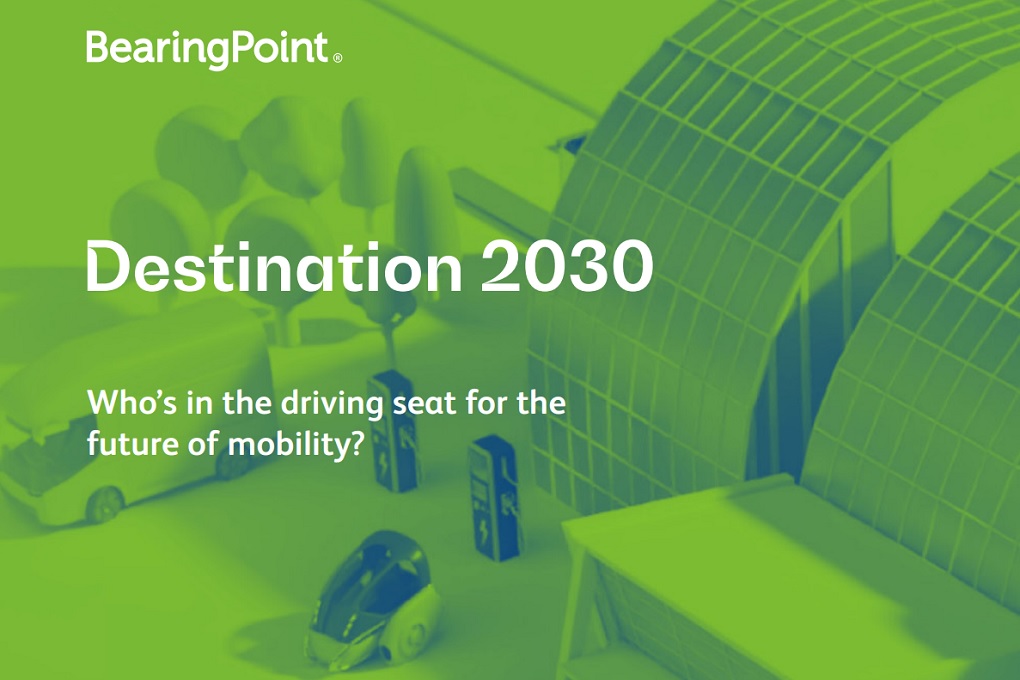 BearingPoint®

Destination 2030

Who's in the driving seat for the future of mobility?